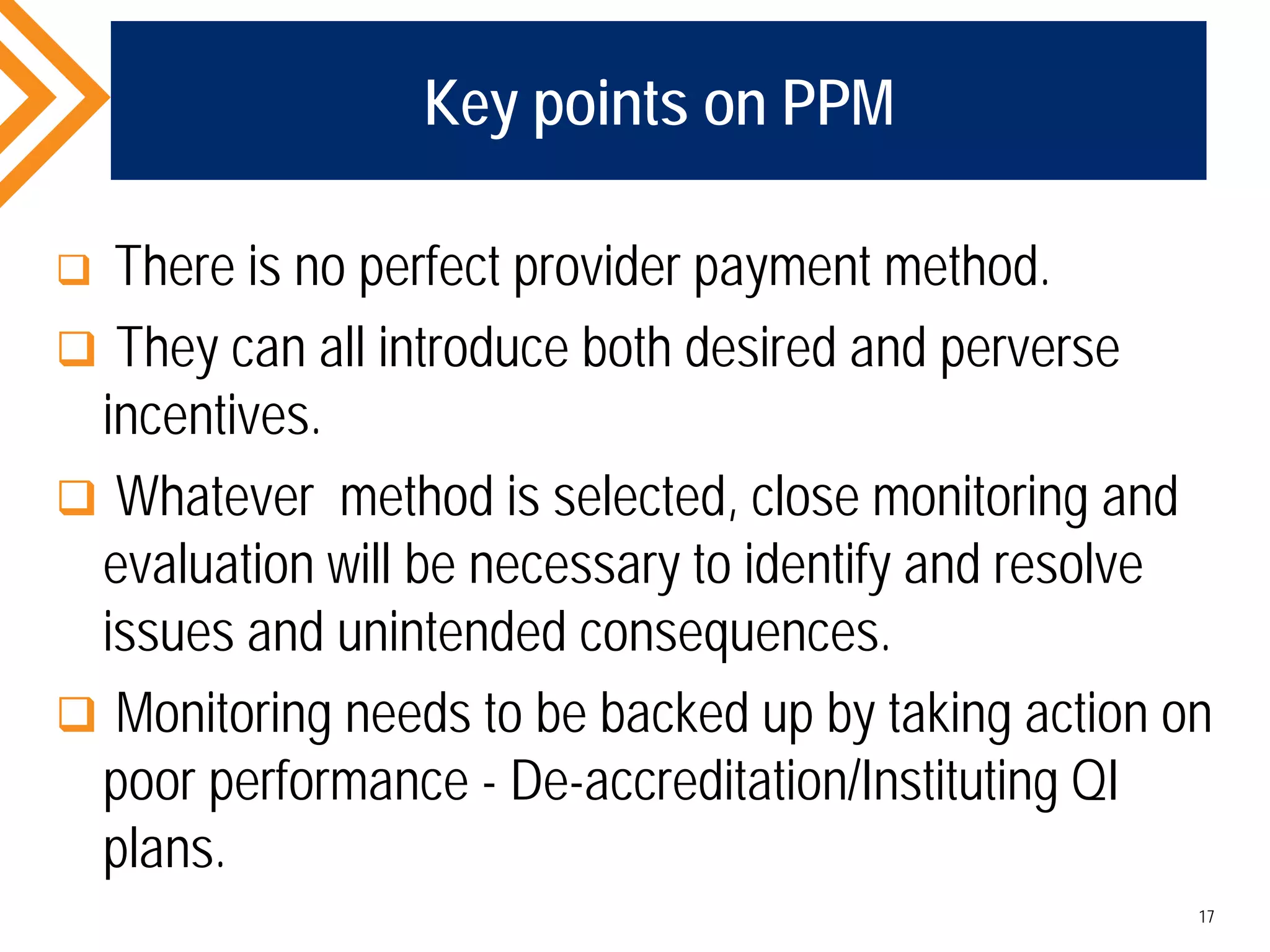 Key points on PPM

❑ There is no perfect provider payment method.

❑ They can all introduce both desired and perverse incentives.

❑ Whatever  method is selected, close monitoring and evaluation will be necessary to identify and resolve issues and unintended consequences.

❑ Monitoring needs to be backed up by taking action on poor performance - De-accreditation/Instituting QI plans.

17